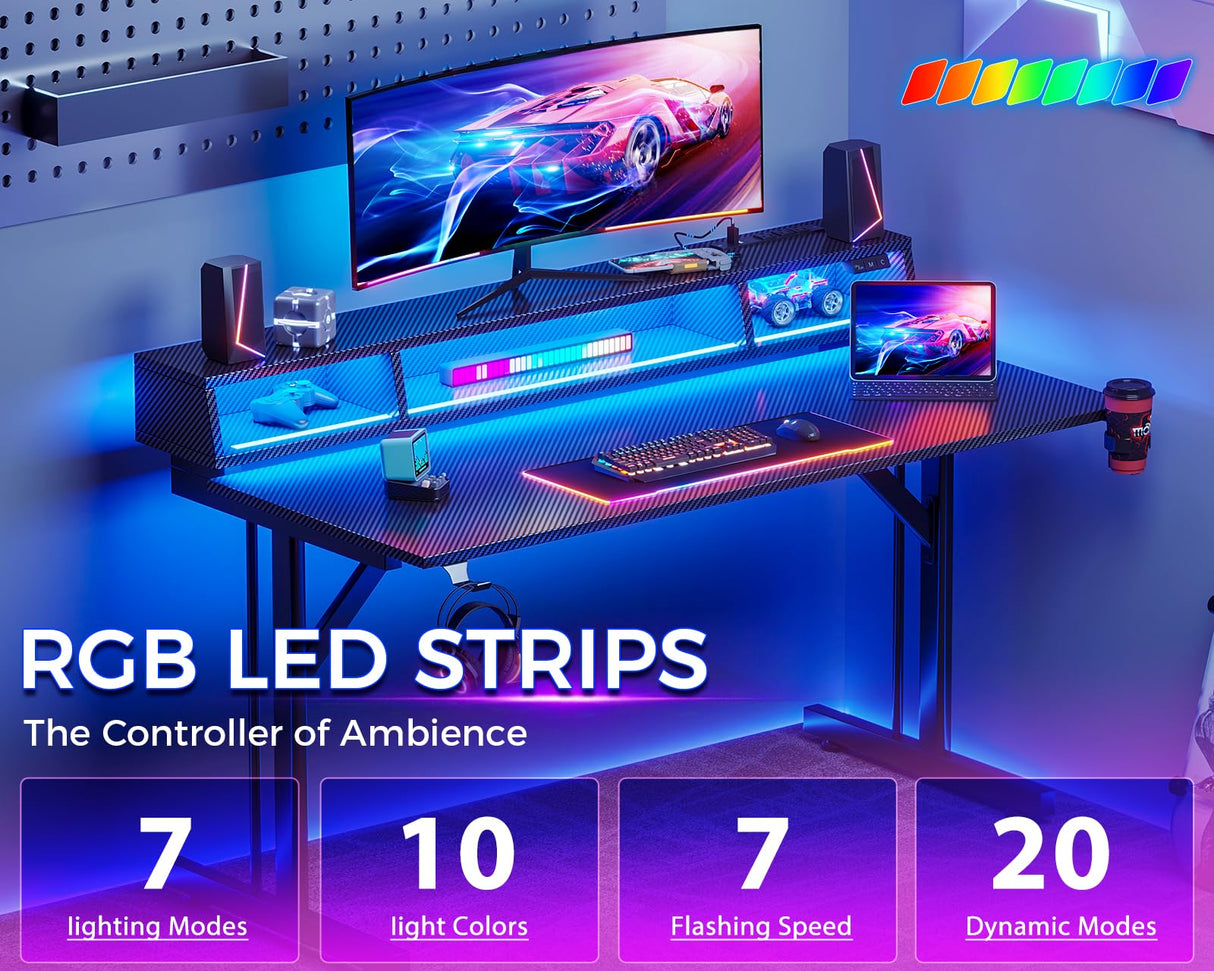 RGB LED STRIPS

The Controller of Ambience

7
lighting Modes

10
light Colors

7
Flashing Speed

20
Dynamic Modes